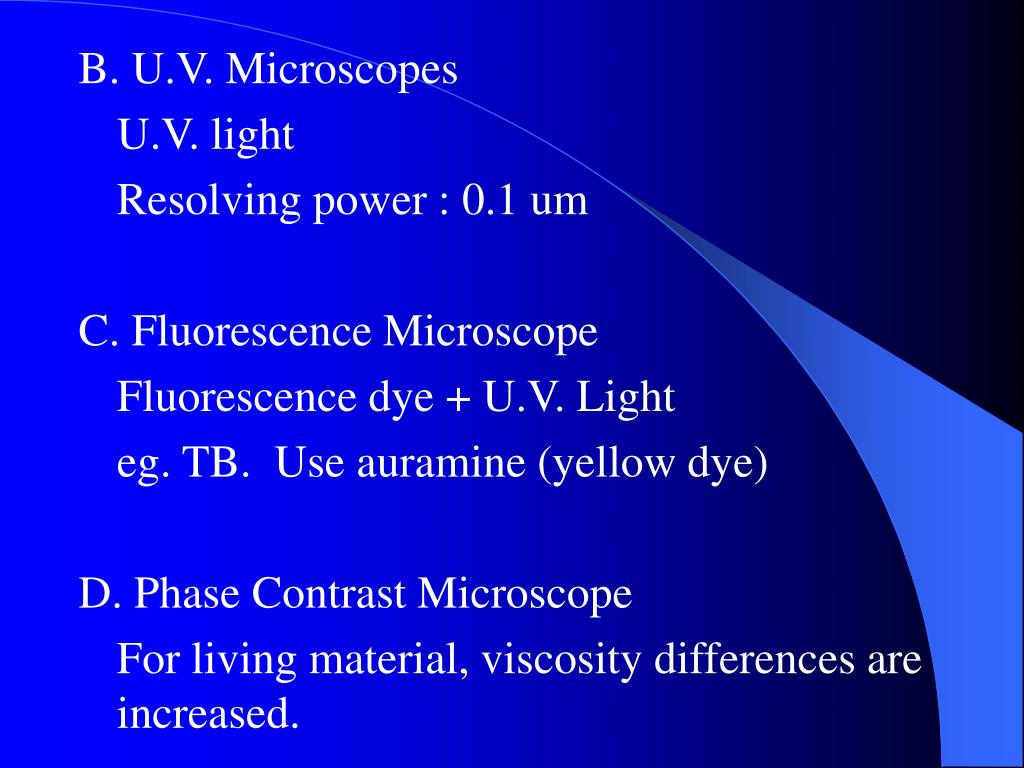 B. U.V. Microscopes

U.V. light

Resolving power : 0.1 um

C. Fluorescence Microscope

Fluorescence dye + U.V. Light

eg. TB. Use auramine (yellow dye)

D. Phase Contrast Microscope

For living material, viscosity differences are increased.